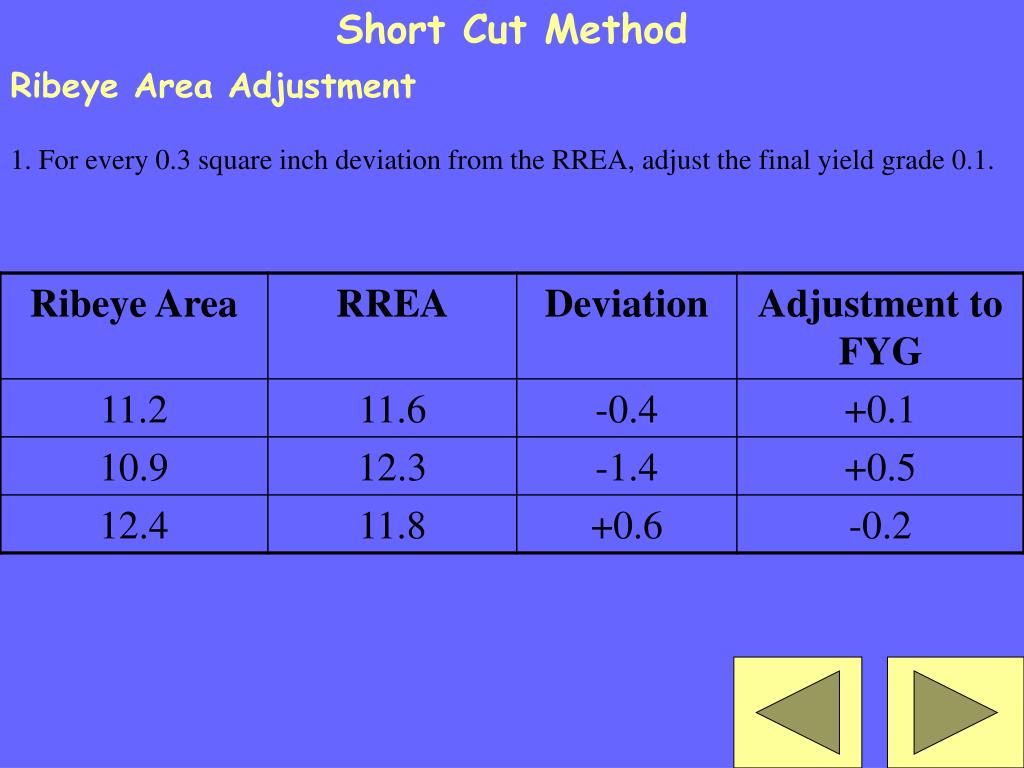 Short Cut Method

Ribeye Area Adjustment

1. For every 0.3 square inch deviation from the RREA, adjust the final yield grade 0.1.

| Ribeye Area | RREA | Deviation | Adjustment to FYG |
|---|---|---|---|
| 11.2 | 11.6 | -0.4 | +0.1 |
| 10.9 | 12.3 | -1.4 | +0.5 |
| 12.4 | 11.8 | +0.6 | -0.2 |